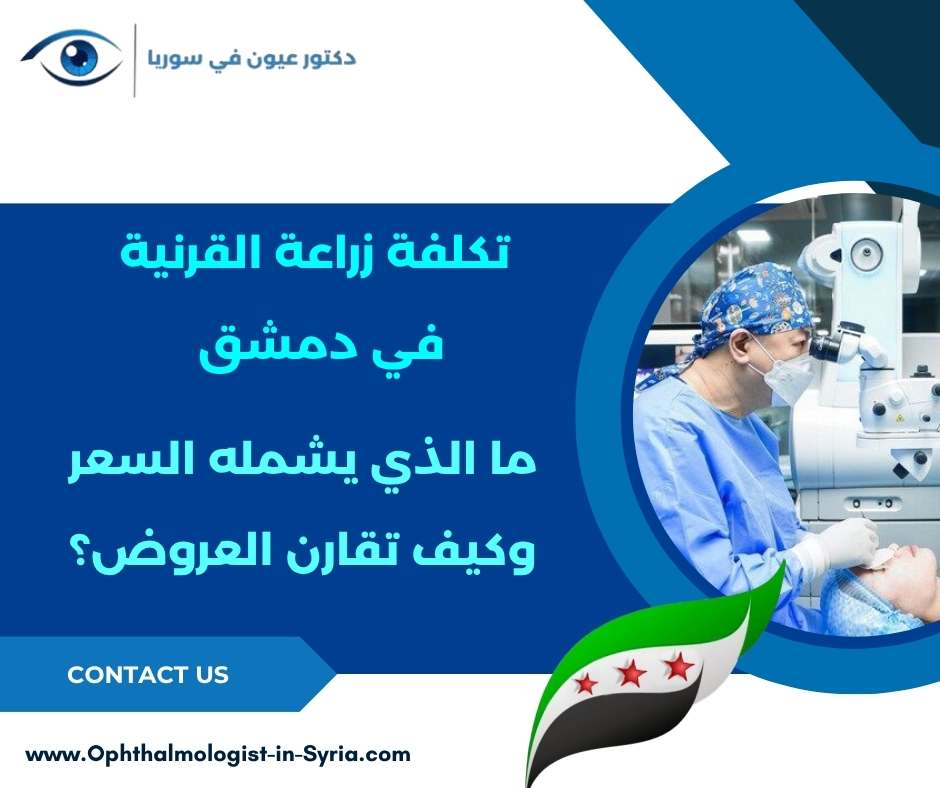 دكتور عيون في سوريا

تكلفة زراعة القرنية في دمشق

ما الذي يشمله السعر وكيف تقارن العروض؟

CONTACT US

www.Ophthalmologist-in-Syria.com